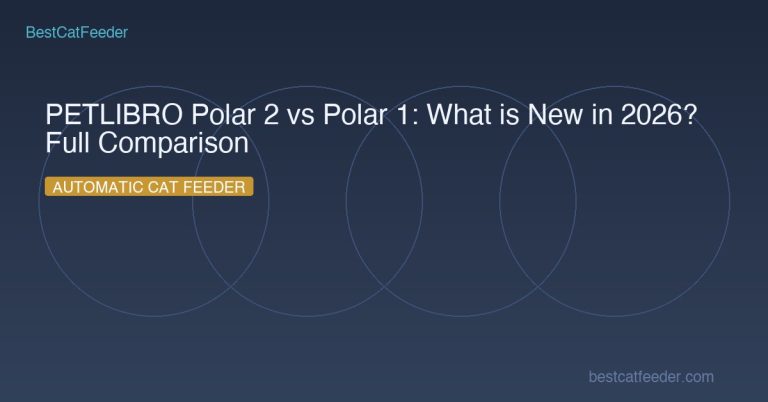 BestCatFeeder

PETLIBRO Polar 2 vs Polar 1: What is New in 2026? Full Comparison

AUTOMATIC CAT FEEDER

bestcatfeeder.com